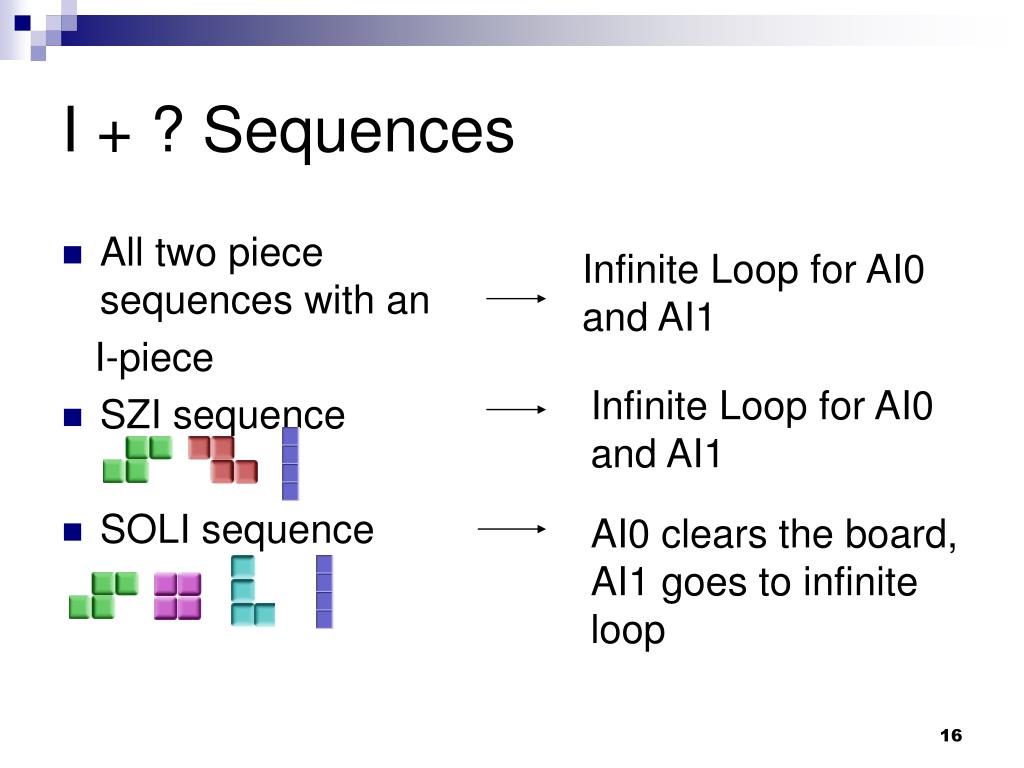 I + ? Sequences

All two piece sequences with an I-piece

Infinite Loop for AI0 and AI1

SZI sequence

Infinite Loop for AI0 and AI1

SOLI sequence

AI0 clears the board, AI1 goes to infinite loop

16